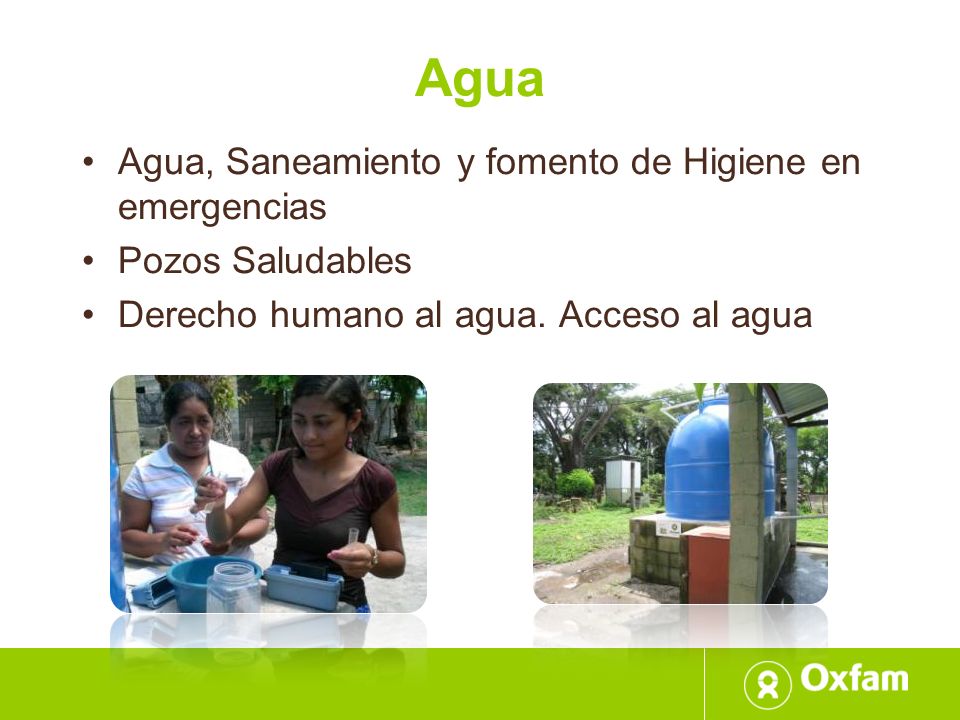 Agua

• Agua, Saneamiento y fomento de Higiene en emergencias
• Pozos Saludables
• Derecho humano al agua. Acceso al agua

Oxfam